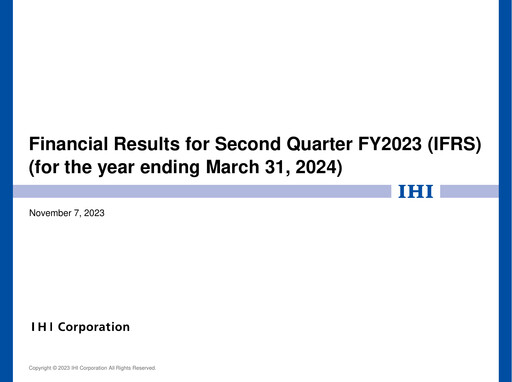 Financial Results for Second Quarter FY2023 (IFRS)
(for the year ending March 31, 2024)

IHI

November 7, 2023

IHI Corporation

Copyright © 2023 IHI Corporation All Rights Reserved.